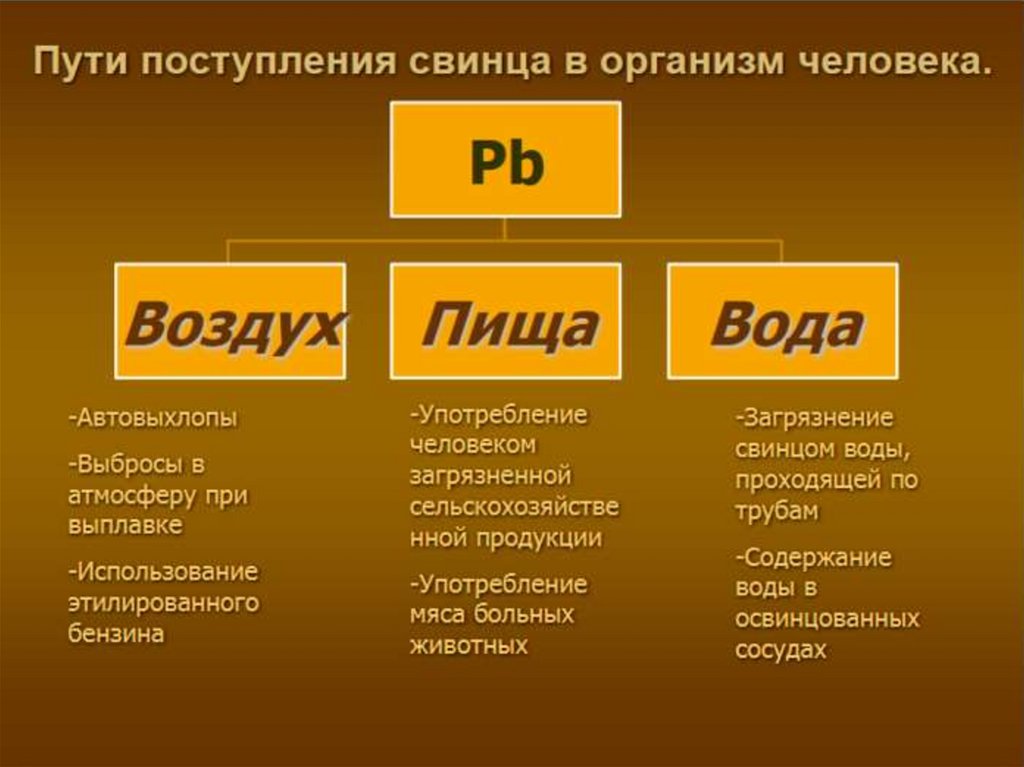 Пути поступления свинца в организм человека.

Pb

Воздух

Пища

Вода

-Автовыхлопы

-Выбросы в атмосферу при выплавке

-Использование этилированного бензина

-Употребление человеком загрязненной сельскохозяйственной продукции

-Употребление мяса больных животных

-Загрязнение свинцом воды, проходящей по трубам

-Содержание воды в освинцованных сосудах